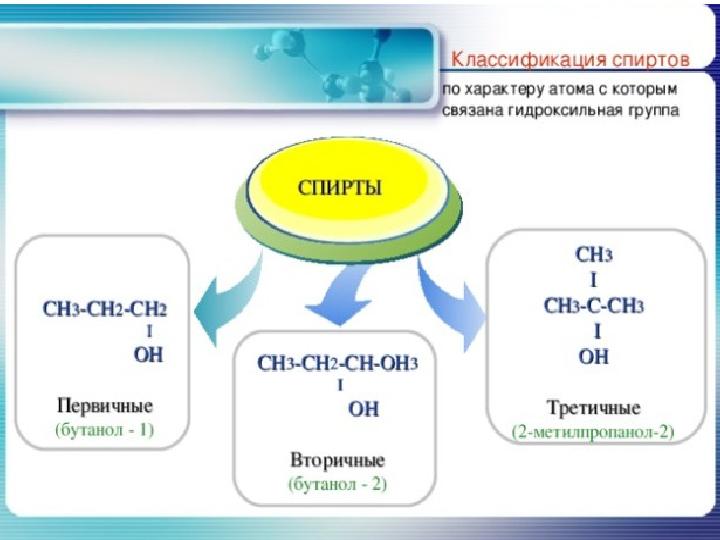 Классификация спиртов

по характеру атома с которым связана гидроксильная группа

СПИРТЫ

$CH_3-CH_2-CH_2$
I
OH

Первичные
(бутанол - 1)

$CH_3-CH_2-CH-OH_3$
I
OH

Вторичные
(бутанол - 2)

$CH_3$
I
$CH_3-C-CH_3$
I
OH

Третичные
(2-метилпропанол-2)